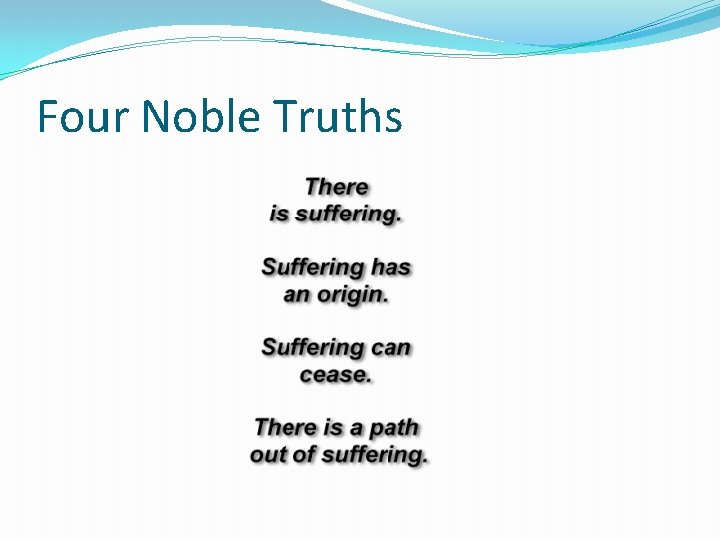 Four Noble Truths

There is suffering.

Suffering has an origin.

Suffering can cease.

There is a path out of suffering.